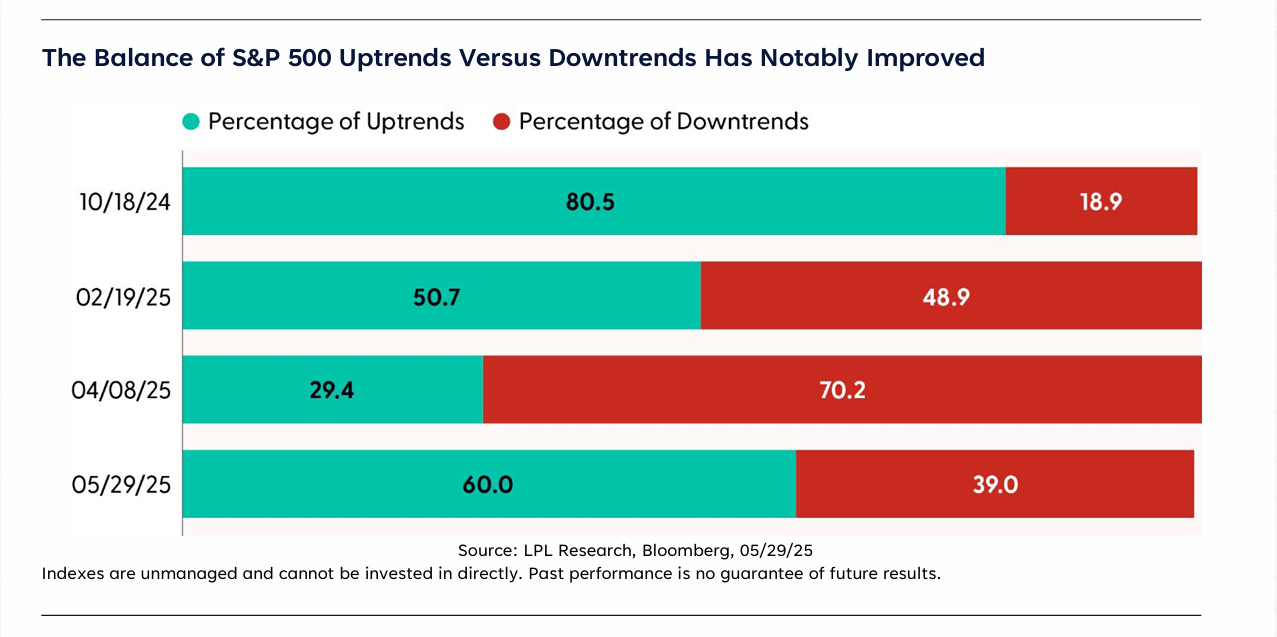 The Balance of S&P 500 Uptrends Versus Downtrends Has Notably Improved

Percentage of Uptrends  Percentage of Downtrends

10/18/24 80.5 18.9
02/19/25 50.7 48.9
04/08/25 29.4 70.2
05/29/25 60.0 39.0

Source: LPL Research, Bloomberg, 05/29/25
Indexes are unmanaged and cannot be invested in directly. Past performance is no guarantee of future results.